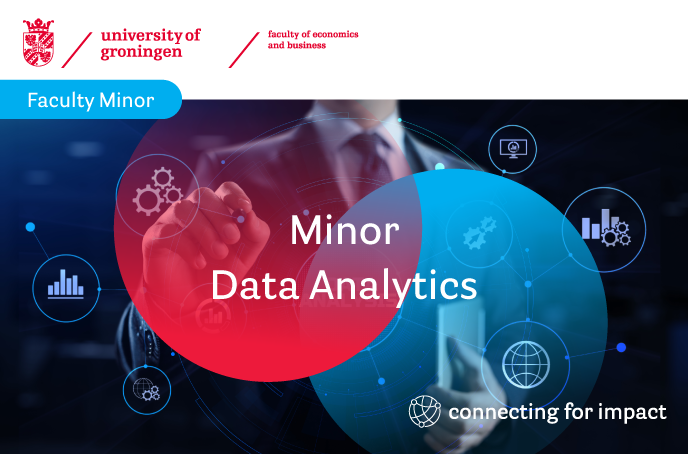 university of groningen

faculty of economics and business

Faculty Minor

Minor
Data Analytics

connecting for impact